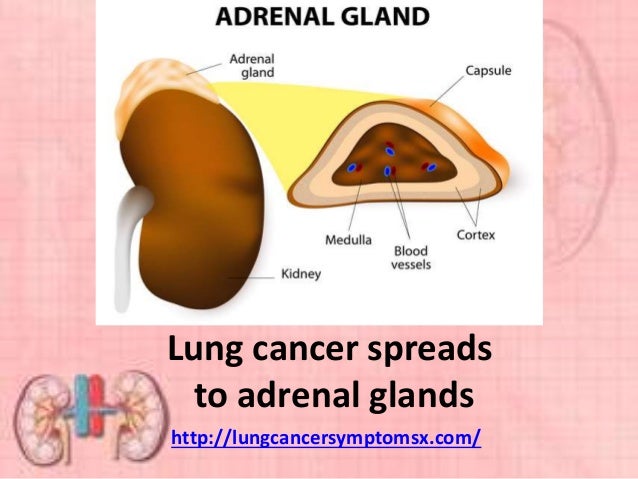 ADRENAL GLAND

Adrenal gland

Capsule

Medulla

Blood vessels

Cortex

Kidney

Lung cancer spreads to adrenal glands

http://lungcancersymptomsx.com/